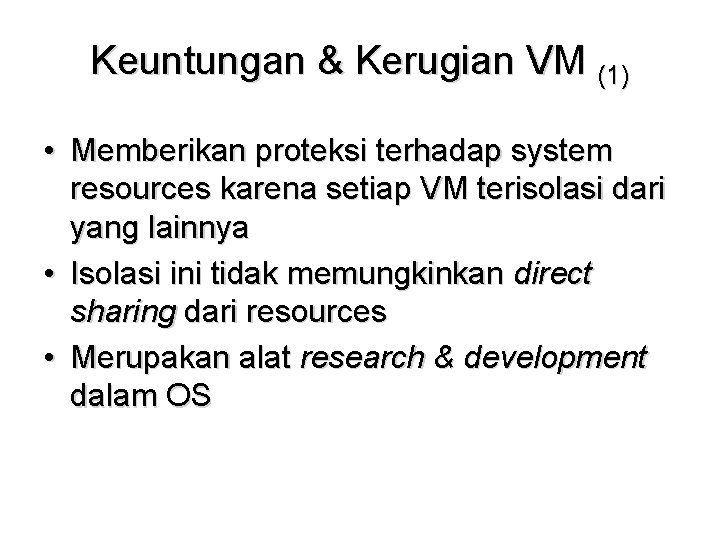 Keuntungan & Kerugian VM (1)

• Memberikan proteksi terhadap system resources karena setiap VM terisolasi dari yang lainnya
• Isolasi ini tidak memungkinkan direct sharing dari resources
• Merupakan alat research & development dalam OS